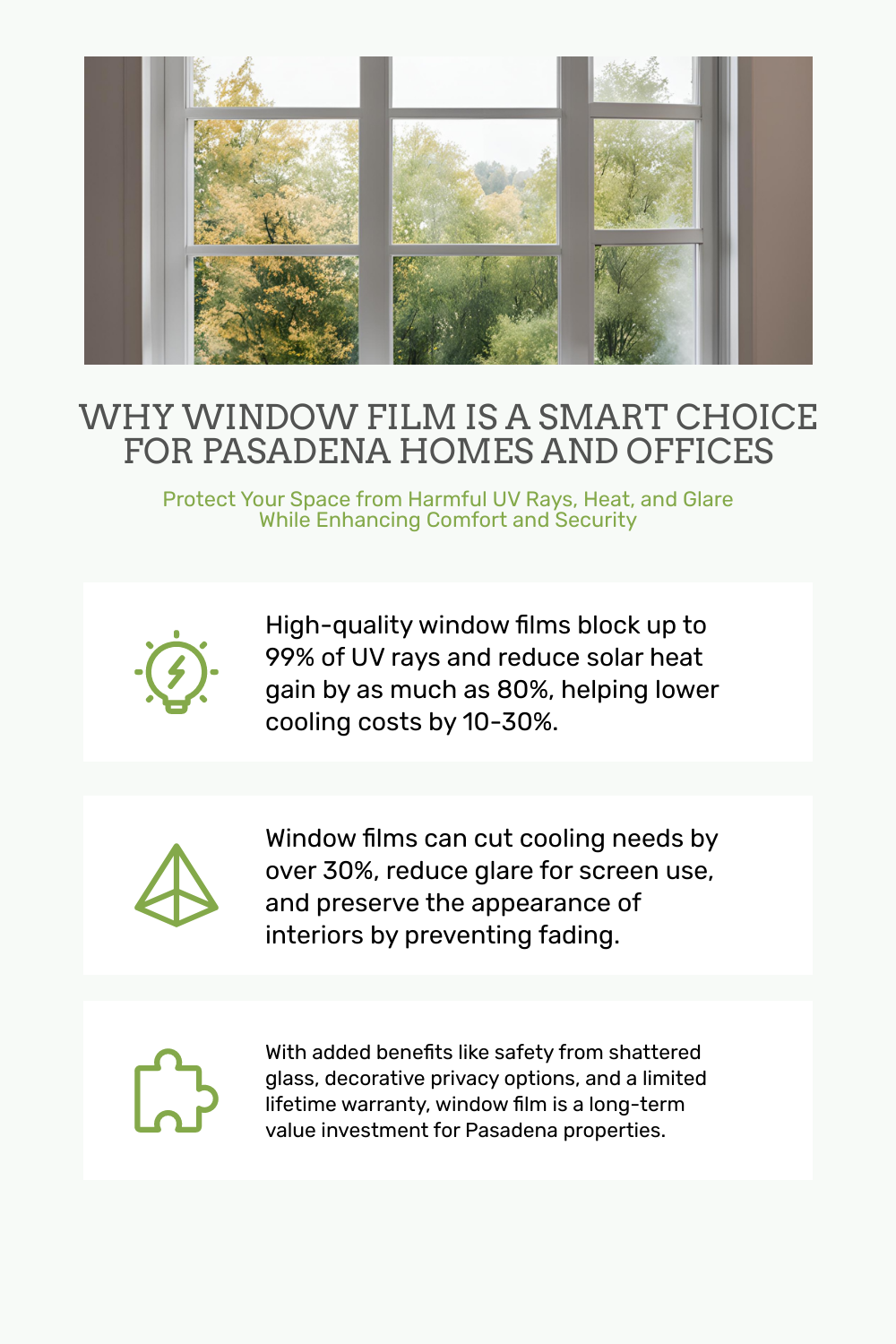 WHY WINDOW FILM IS A SMART CHOICE FOR PASADENA HOMES AND OFFICES

Protect Your Space from Harmful UV Rays, Heat, and Glare While Enhancing Comfort and Security

High-quality window films block up to 99% of UV rays and reduce solar heat gain by as much as 80%, helping lower cooling costs by 10-30%.

Window films can cut cooling needs by over 30%, reduce glare for screen use, and preserve the appearance of interiors by preventing fading.

With added benefits like safety from shattered glass, decorative privacy options, and a limited lifetime warranty, window film is a long-term value investment for Pasadena properties.